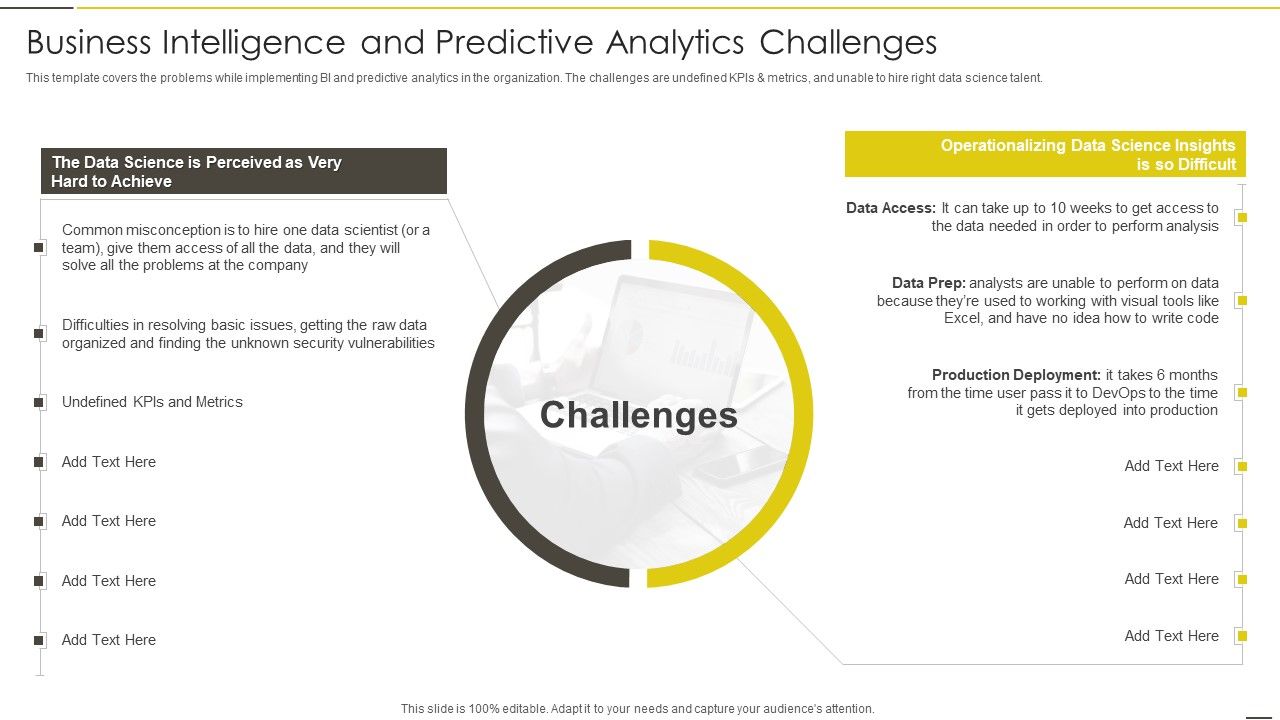 Business Intelligence and Predictive Analytics Challenges

This template covers the problems while implementing BI and predictive analytics in the organization. The challenges are undefined KPIs & metrics, and unable to hire right data science talent.

The Data Science is Perceived as Very Hard to Achieve

Common misconception is to hire one data scientist (or a team), give them access of all the data, and they will solve all the problems at the company

Difficulties in resolving basic issues, getting the raw data organized and finding the unknown security vulnerabilities

Undefined KPIs and Metrics

Add Text Here

Add Text Here

Add Text Here

Add Text Here

Challenges

Operationalizing Data Science Insights is so Difficult

Data Access: It can take up to 10 weeks to get access to the data needed in order to perform analysis

Data Prep: analysts are unable to perform on data because they're used to working with visual tools like Excel, and have no idea how to write code

Production Deployment: it takes 6 months from the time user pass it to DevOps to the time it gets deployed into production

Add Text Here

Add Text Here

Add Text Here

Add Text Here

This slide is 100% editable. Adapt it to your needs and capture your audience's attention.